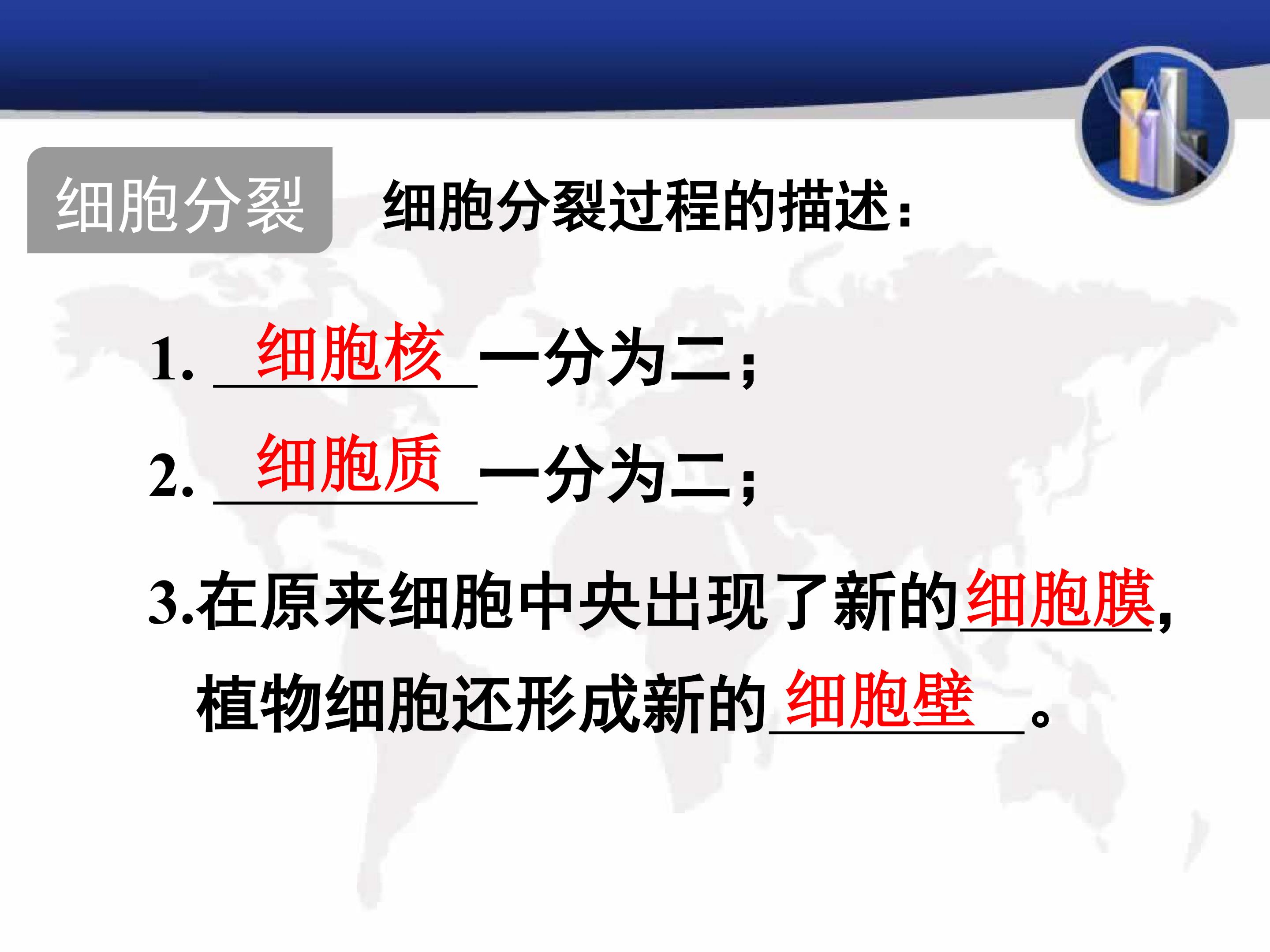 细胞分裂

细胞分裂过程的描述：

1.细胞核一分为二；

2.细胞质一分为二；

3.在原来细胞中央出现了新的细胞膜，植物细胞还形成新的细胞壁。